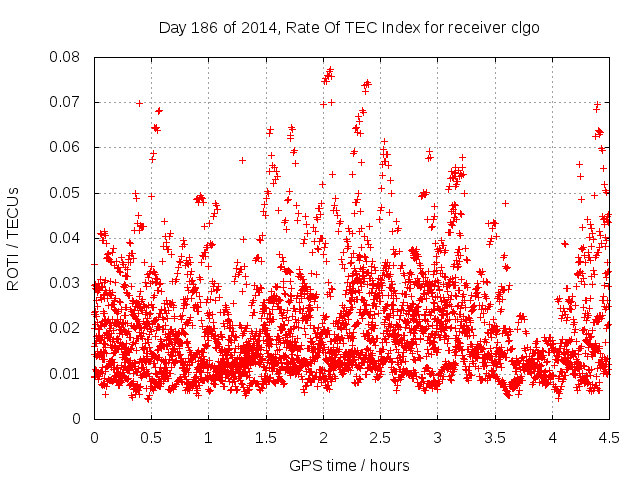 Day 186 of 2014, Rate Of TEC Index for receiver clgo

ROTI / TECUs

0.08
0.07
0.06
0.05
0.04
0.03
0.02
0.01
0

0
0.5
1
1.5
2
2.5
3
3.5
4
4.5

GPS time / hours